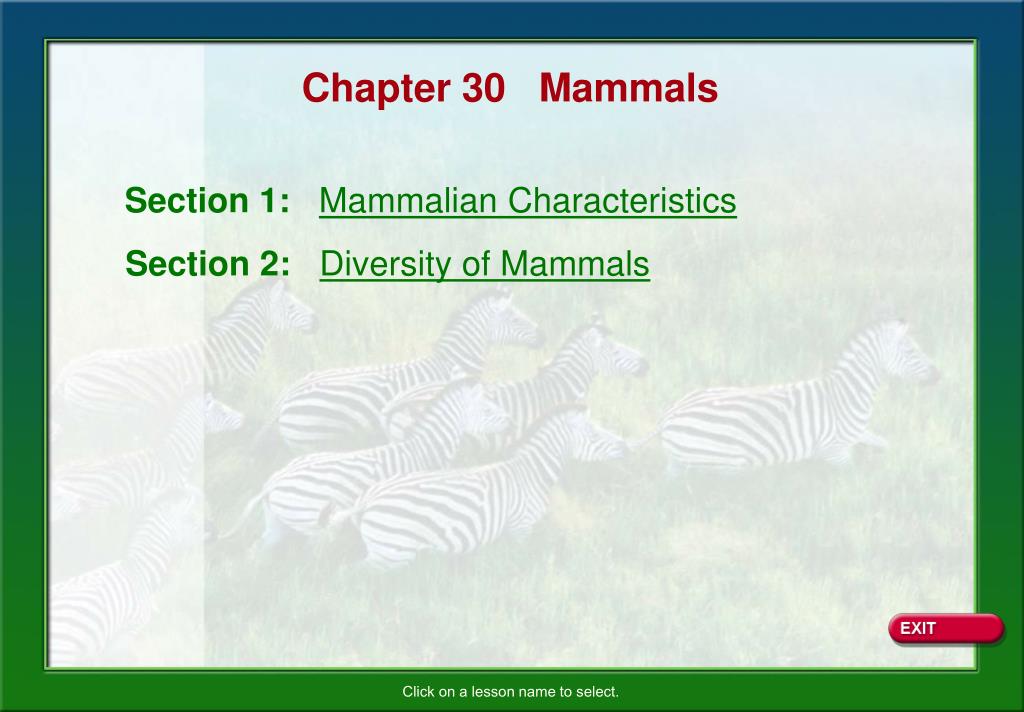 Chapter 30 Mammals

Section 1: Mammalian Characteristics

Section 2: Diversity of Mammals

EXIT

Click on a lesson name to select.